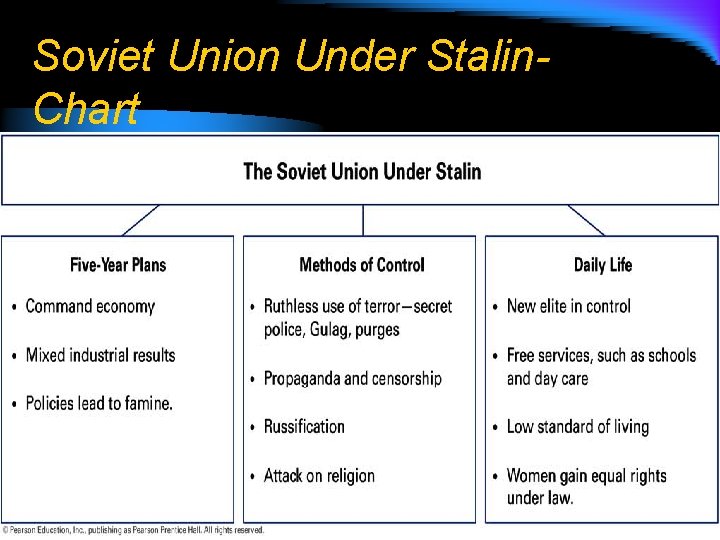 Soviet Union Under Stalin-Chart

The Soviet Union Under Stalin

Five-Year Plans
• Command economy
• Mixed industrial results
• Policies lead to famine.

Methods of Control
• Ruthless use of terror—secret police, Gulag, purges
• Propaganda and censorship
• Russification
• Attack on religion

Daily Life
• New elite in control
• Free services, such as schools and day care
• Low standard of living
• Women gain equal rights under law.

© Pearson Education, Inc., publishing as Pearson Prentice Hall. All rights reserved.